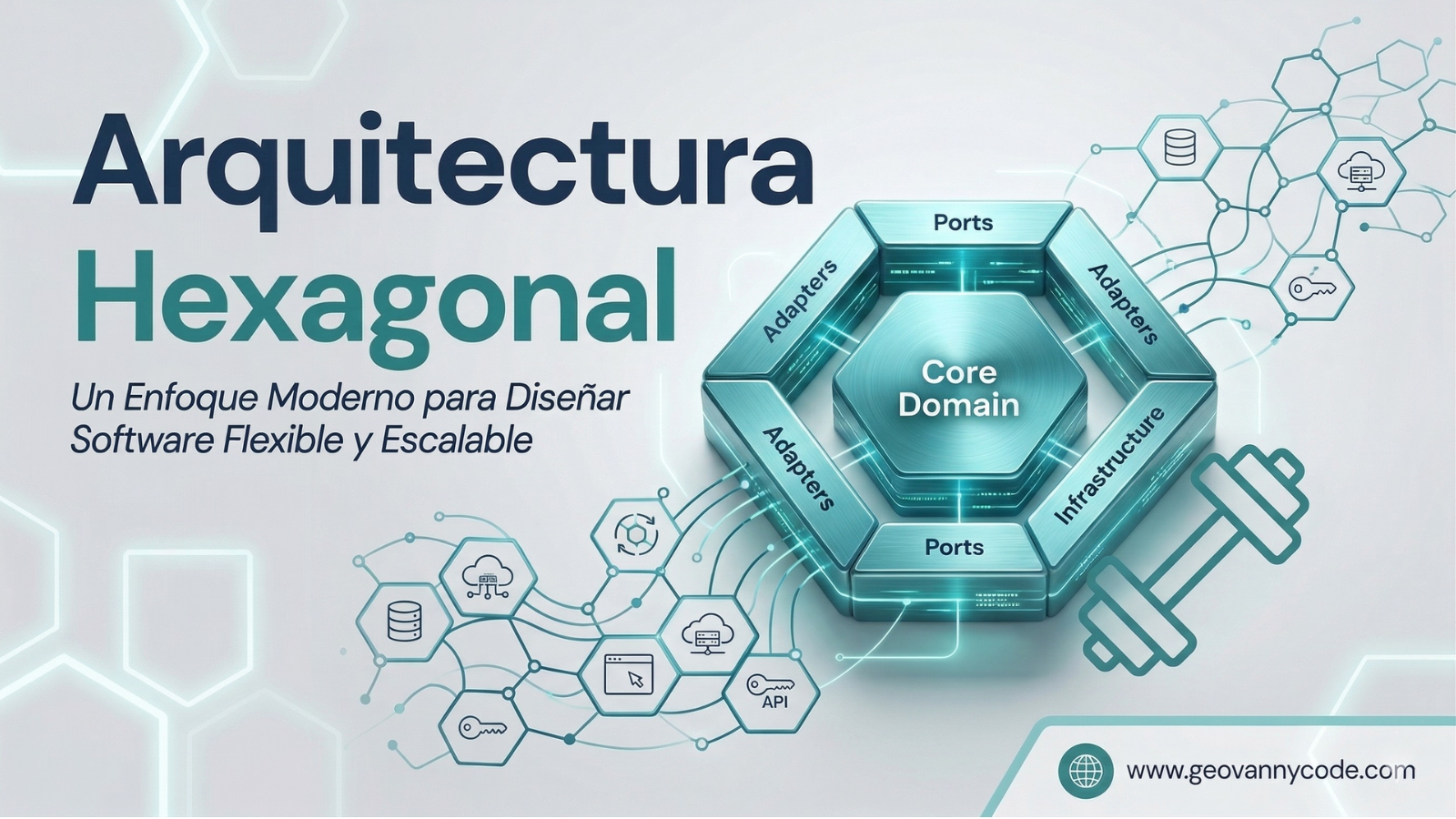 Arquitectura Hexagonal

Un Enfoque Moderno para Diseñar Software Flexible y Escalable

Ports

Adapters

Adapters

Core Domain

Adapters

Infrastructure

Ports

API

www.geovannycode.com